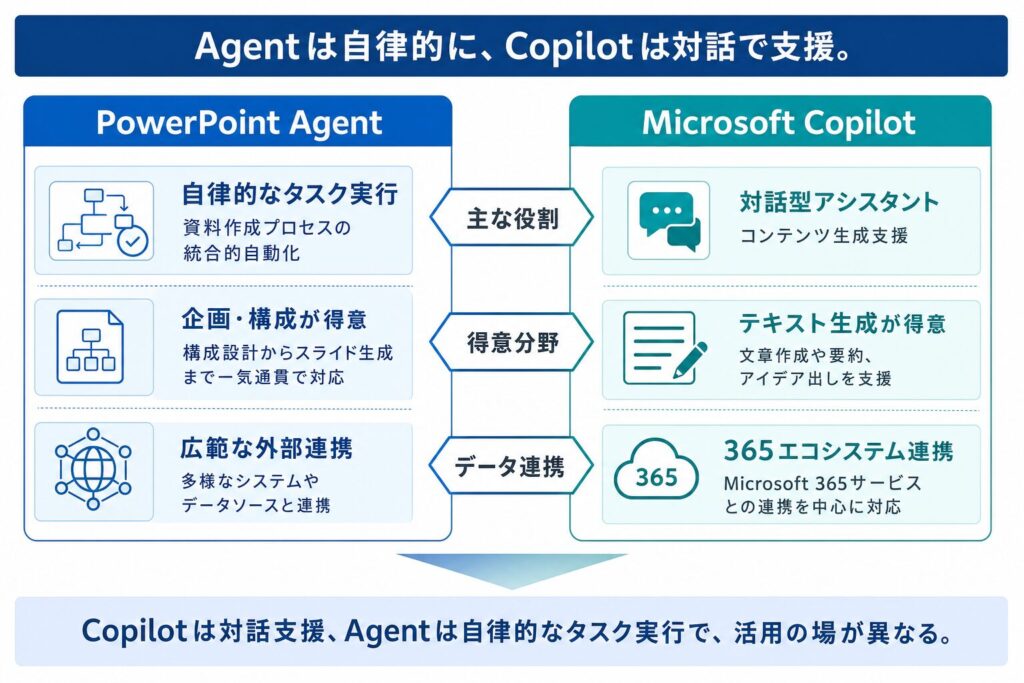 Agentは自律的に、Copilotは対話で支援。

PowerPoint Agent

自律的なタスク実行
資料作成プロセスの統合的自動化

企画・構成が得意
構成設計からスライド生成まで一気通貫で対応

広範な外部連携
多様なシステムやデータソースと連携

主な役割

得意分野

データ連携

Microsoft Copilot

対話型アシスタント
コンテンツ生成支援

テキスト生成が得意
文章作成や要約、アイデア出しを支援

365

365エコシステム連携
Microsoft 365サービスとの連携を中心に対応

Copilotは対話支援、Agentは自律的なタスク実行で、活用の場が異なる。